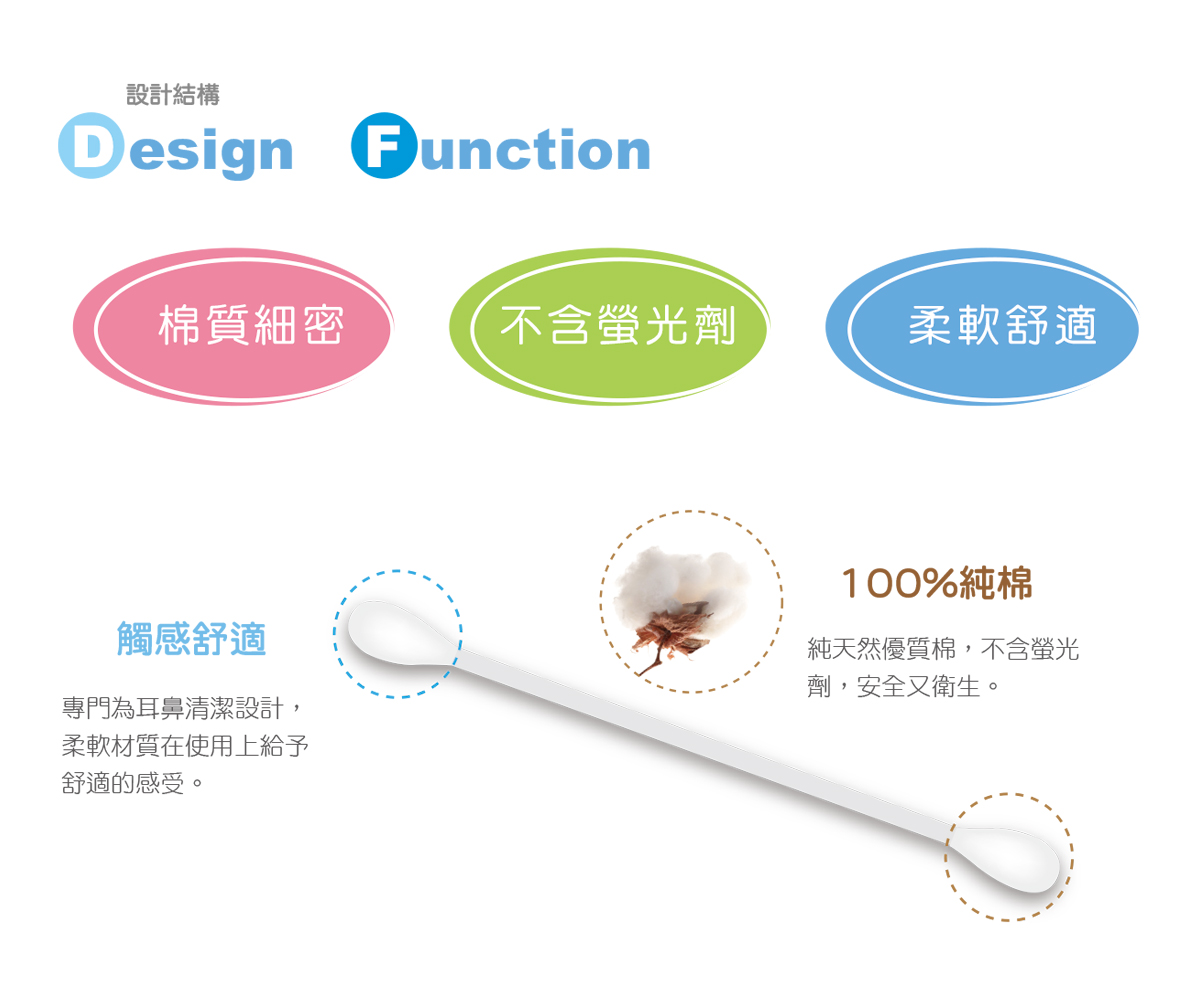 設計結構

Design Function

棉質細密

不含螢光劑

柔軟舒適

觸感舒適

專門為耳鼻清潔設計，柔軟材質在使用上給予舒適的感受。

100%純棉

純天然優質棉，不含螢光劑，安全又衛生。